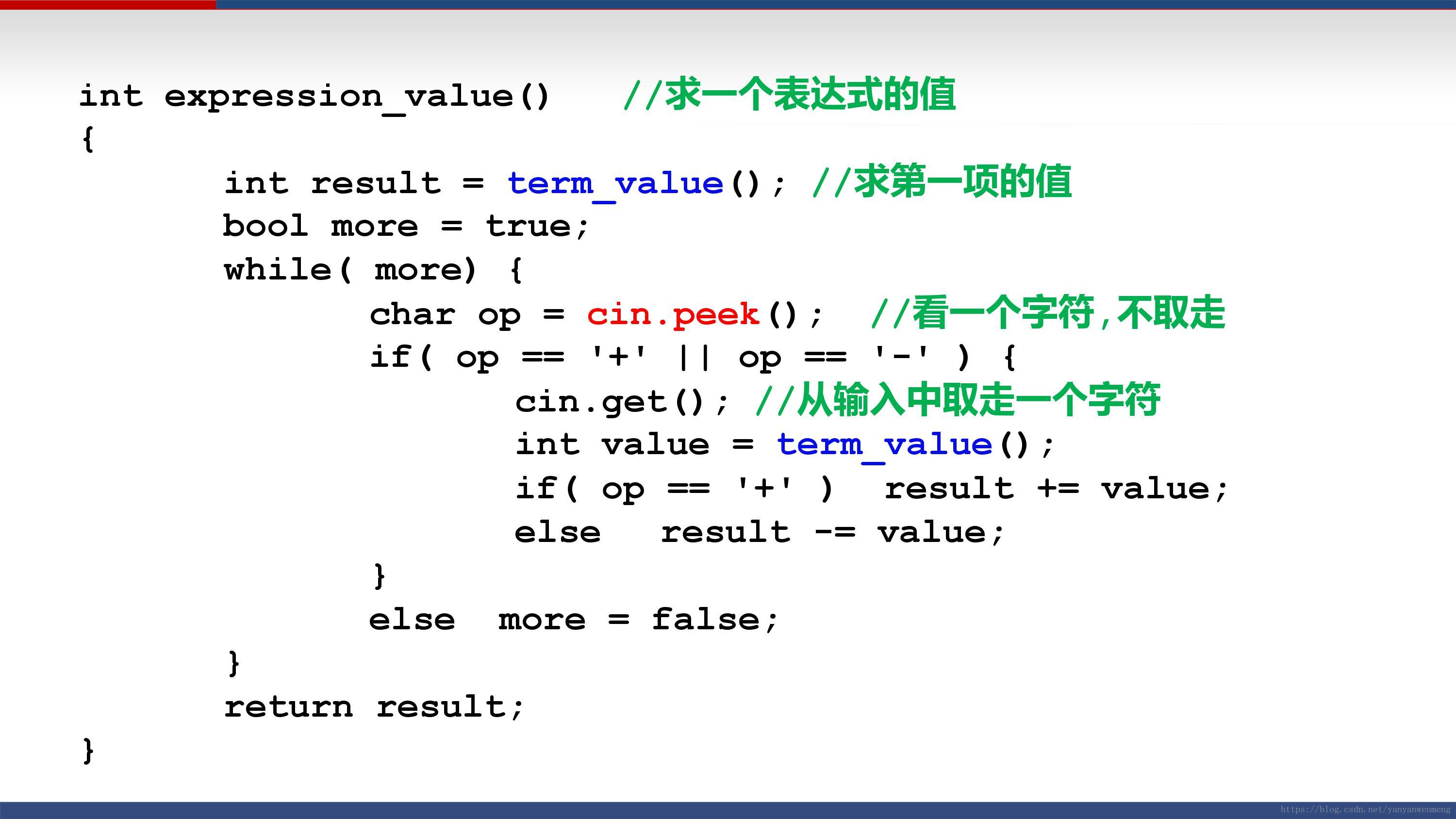 int expression_value()   //求一个表达式的值
{
	int result = term_value(); //求第一项的值
	bool more = true;
	while( more) {
		char op = cin.peek();  //看一个字符,不取走
		if( op == '+' || op == '-' ) {
			cin.get(); //从输入中取走一个字符
			int value = term_value();
			if( op == '+' )  result += value;
			else  result -= value;
		}
		else  more = false;
	}
	return result;
}

https://blog.csdn.net/yanyanwenmeng